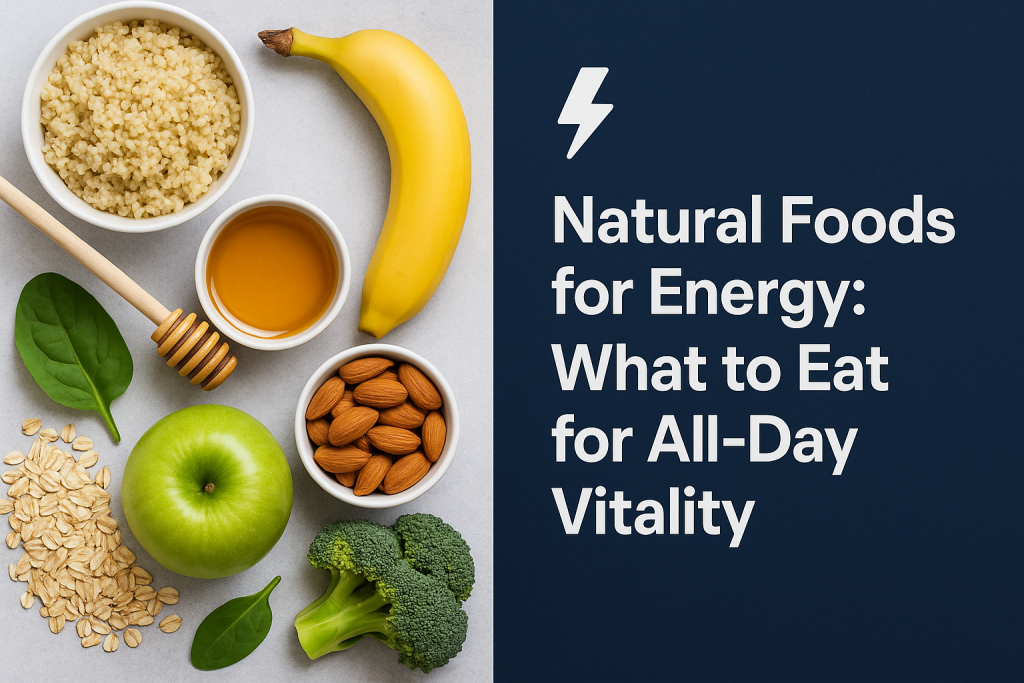 Natural Foods for Energy: What to Eat for All-Day Vitality